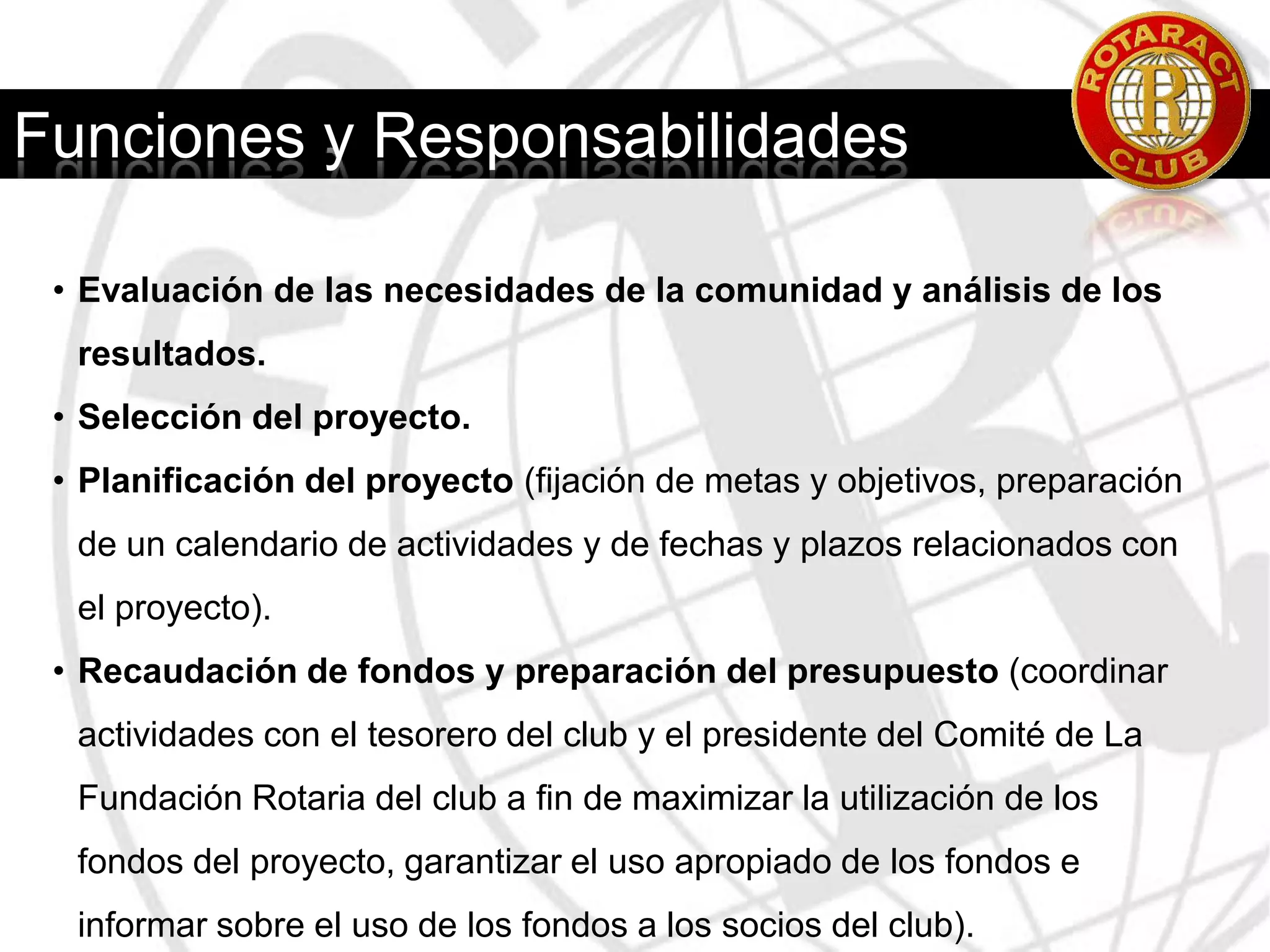 Funciones y Responsabilidades

ROTARACT
R
CLUB

• Evaluación de las necesidades de la comunidad y análisis de los resultados.
• Selección del proyecto.
• Planificación del proyecto (fijación de metas y objetivos, preparación de un calendario de actividades y de fechas y plazos relacionados con el proyecto).
• Recaudación de fondos y preparación del presupuesto (coordinar actividades con el tesorero del club y el presidente del Comité de La Fundación Rotaria del club a fin de maximizar la utilización de los fondos del proyecto, garantizar el uso apropiado de los fondos e informar sobre el uso de los fondos a los socios del club).